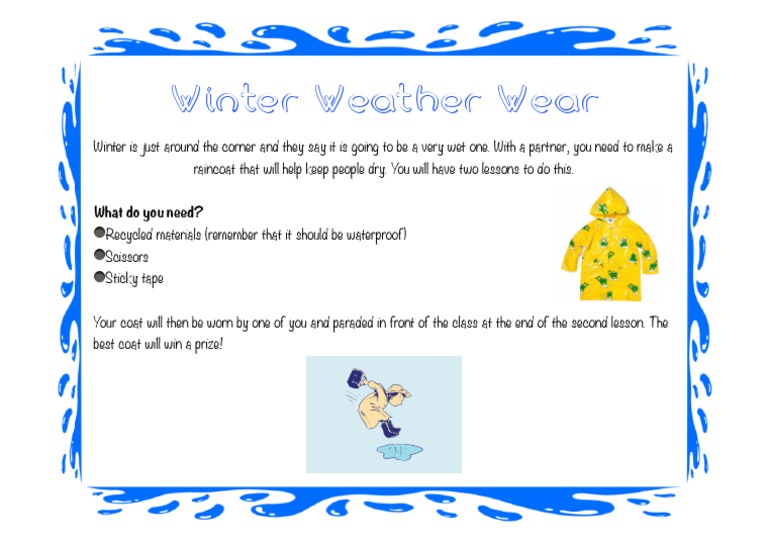 Winter Weather Wear

Winter is just around the corner and they say it is going to be a very wet one. With a partner, you need to make a raincoat that will help keep people dry. You will have two lessons to do this.

What do you need?
●Recycled materials (remember that it should be waterproof)
●Scissors
●Sticky tape

Your coat will then be worn by one of you and paraded in front of the class at the end of the second lesson. The best coat will win a prize!